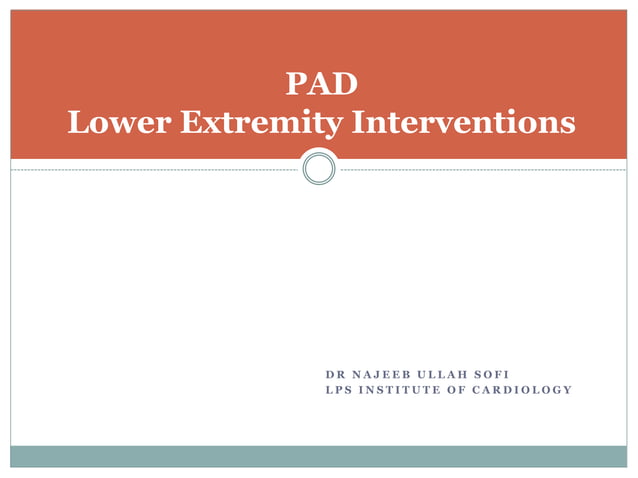 PAD
Lower Extremity Interventions

DR NAJEEB ULLAH SOFI
LPS INSTITUTE OF CARDIOLOGY